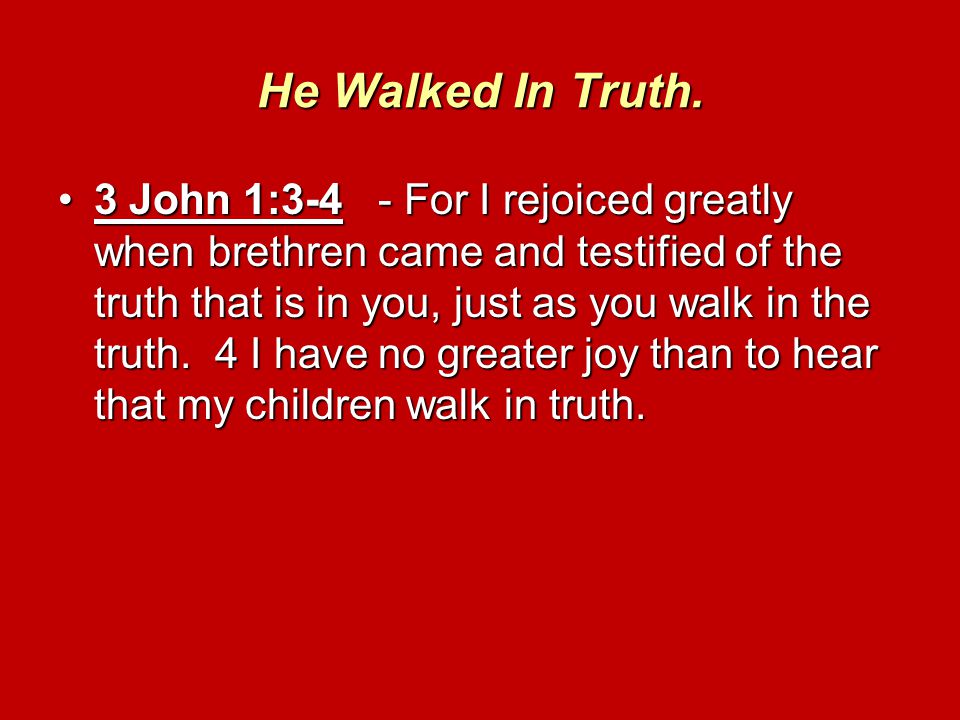 He Walked In Truth.

• 3 John 1:3-4 - For I rejoiced greatly when brethren came and testified of the truth that is in you, just as you walk in the truth. 4 I have no greater joy than to hear that my children walk in truth.